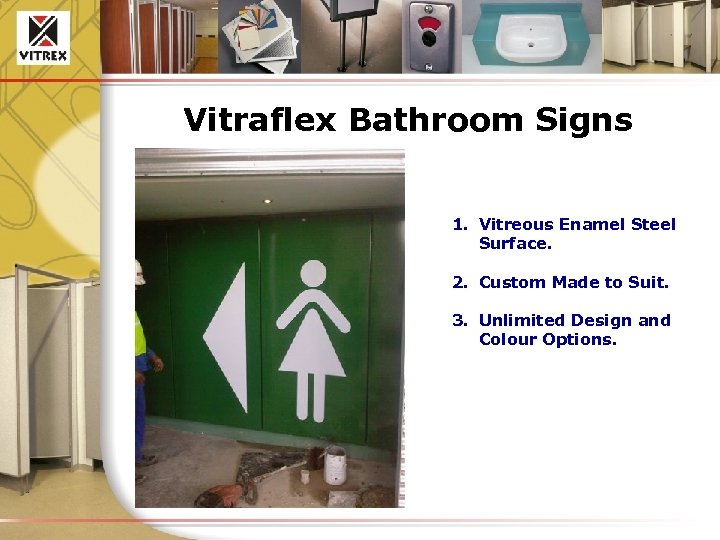 VITREX

Vitraflex Bathroom Signs

1. Vitreous Enamel Steel Surface.

2. Custom Made to Suit.

3. Unlimited Design and Colour Options.